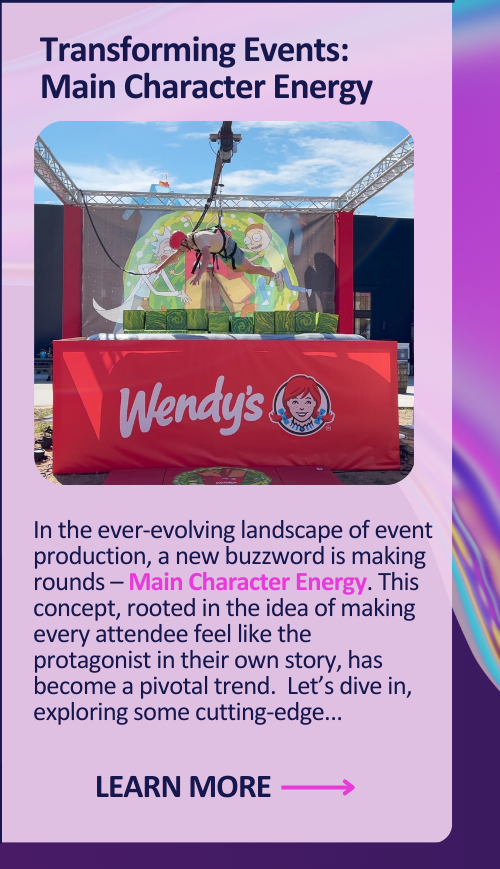 Transforming Events: Main Character Energy

Wendy's

In the ever-evolving landscape of event production, a new buzzword is making rounds – Main Character Energy. This concept, rooted in the idea of making every attendee feel like the protagonist in their own story, has become a pivotal trend. Let's dive in, exploring some cutting-edge...

LEARN MORE